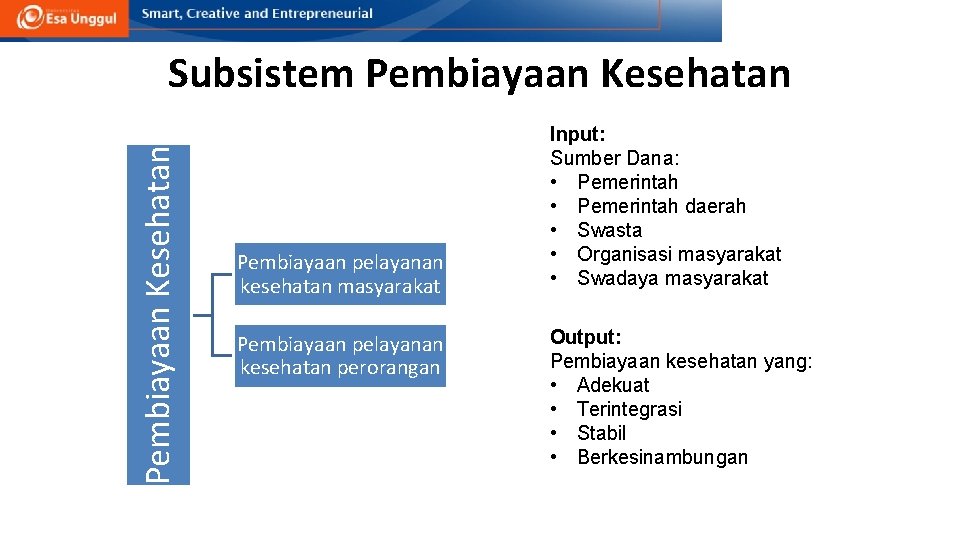 Esa Unggul
Smart, Creative and Entrepreneurial

Subsistem Pembiayaan Kesehatan

Pembiayaan Kesehatan

Pembiayaan pelayanan kesehatan masyarakat

Pembiayaan pelayanan kesehatan perorangan

Input:
Sumber Dana:
• Pemerintah
• Pemerintah daerah
• Swasta
• Organisasi masyarakat
• Swadaya masyarakat

Output:
Pembiayaan kesehatan yang:
• Adekuat
• Terintegrasi
• Stabil
• Berkesinambungan